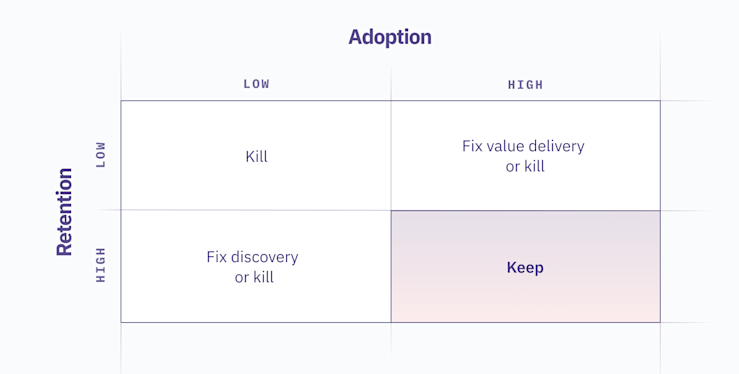 Adoption

Retention

| | LOW | HIGH |
|---|---|---|
| LOW | Kill | Fix value delivery or kill |
| HIGH | Fix discovery or kill | Keep |